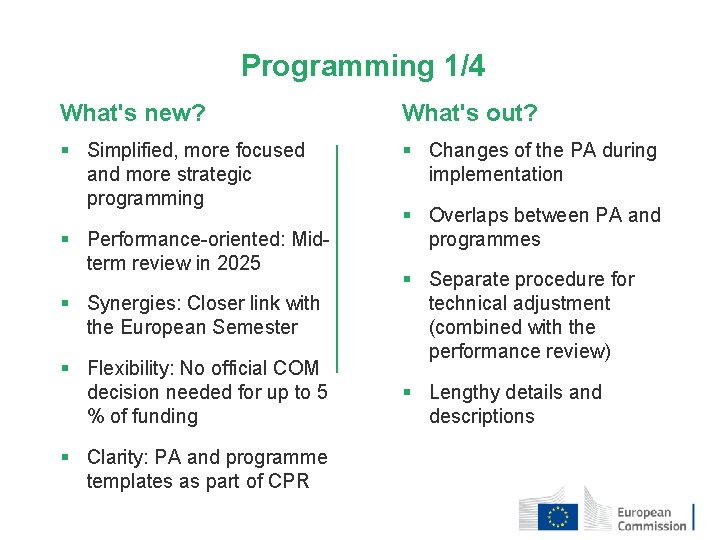 Programming 1/4

What's new?

▪ Simplified, more focused and more strategic programming

▪ Performance-oriented: Mid-term review in 2025

▪ Synergies: Closer link with the European Semester

▪ Flexibility: No official COM decision needed for up to 5 % of funding

▪ Clarity: PA and programme templates as part of CPR

What's out?

▪ Changes of the PA during implementation

▪ Overlaps between PA and programmes

▪ Separate procedure for technical adjustment (combined with the performance review)

▪ Lengthy details and descriptions

European Commission